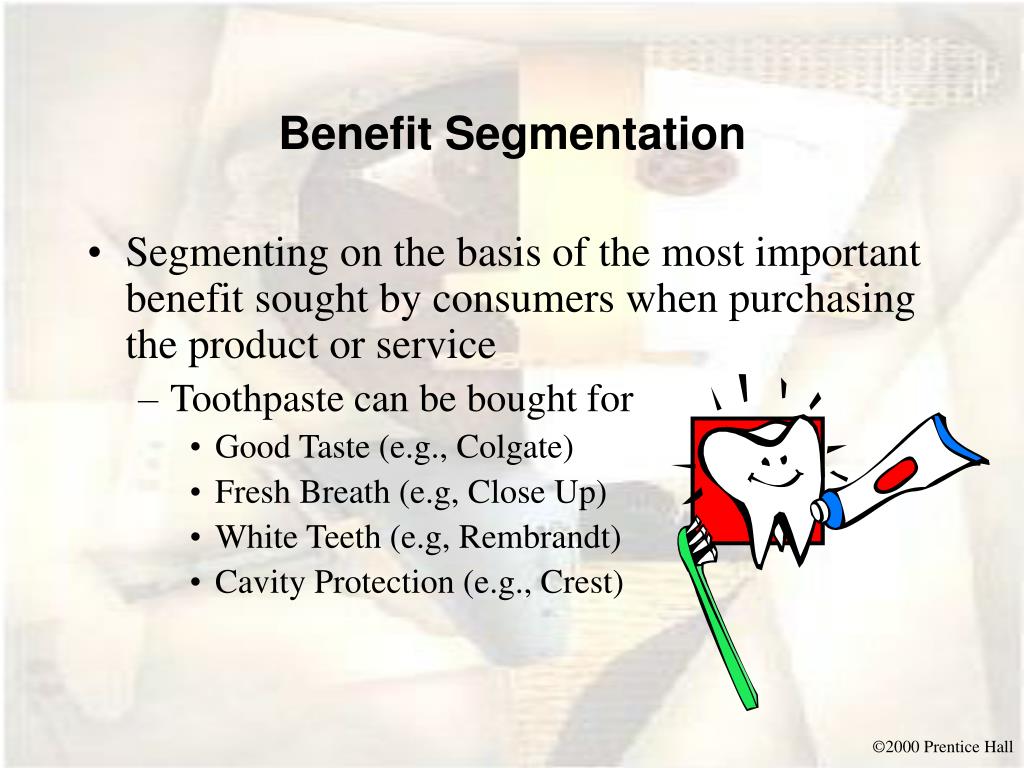 Benefit Segmentation

• Segmenting on the basis of the most important benefit sought by consumers when purchasing the product or service
– Toothpaste can be bought for
• Good Taste (e.g., Colgate)
• Fresh Breath (e.g, Close Up)
• White Teeth (e.g, Rembrandt)
• Cavity Protection (e.g., Crest)

©2000 Prentice Hall